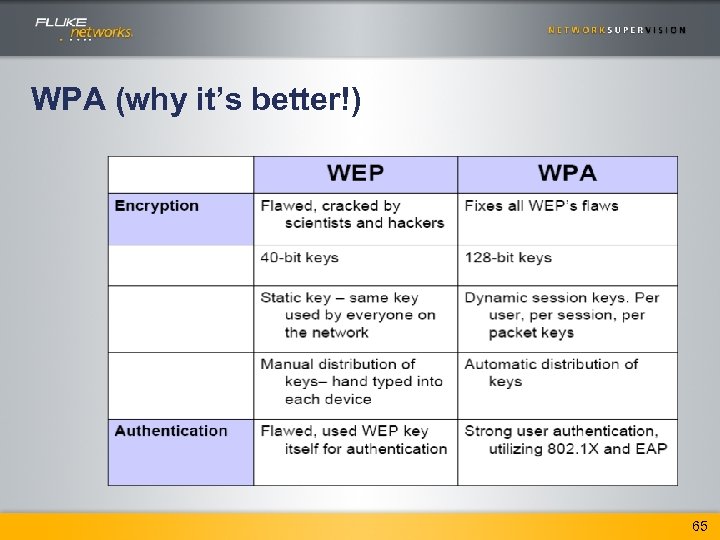 FLUKE networks.

NETWORKSUPERVISION

WPA (why it's better!)

| | WEP | WPA |
|---|---|---|
| Encryption | Flawed, cracked by scientists and hackers | Fixes all WEP's flaws |
| | 40-bit keys | 128-bit keys |
| | Static key – same key used by everyone on the network | Dynamic session keys. Per user, per session, per packet keys |
| | Manual distribution of keys– hand typed into each device | Automatic distribution of keys |
| Authentication | Flawed, used WEP key itself for authentication | Strong user authentication, utilizing 802.1X and EAP |

65